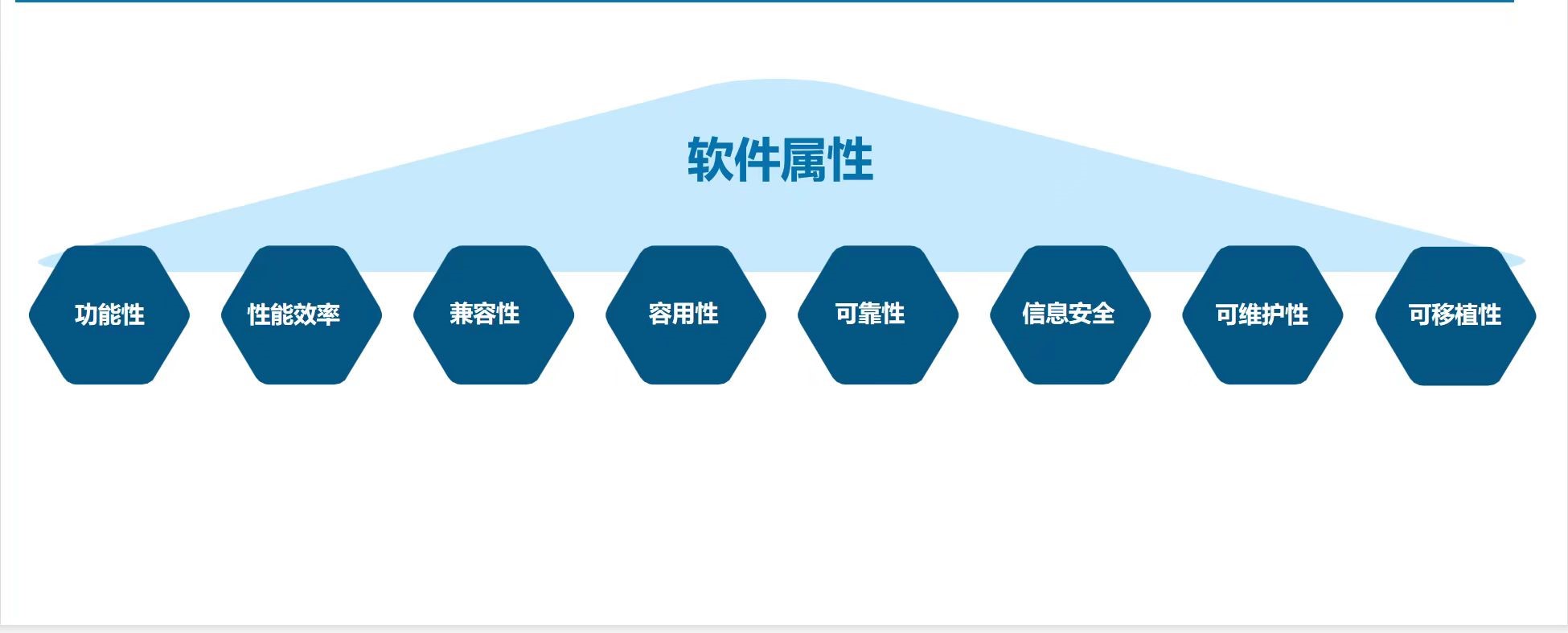 软件属性

功能性

性能效率

兼容性

容用性

可靠性

信息安全

可维护性

可移植性